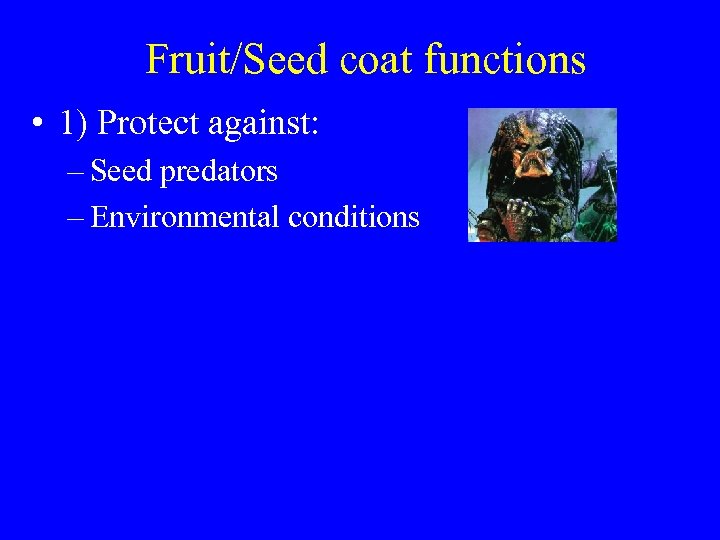 Fruit/Seed coat functions

• 1) Protect against:
– Seed predators
– Environmental conditions